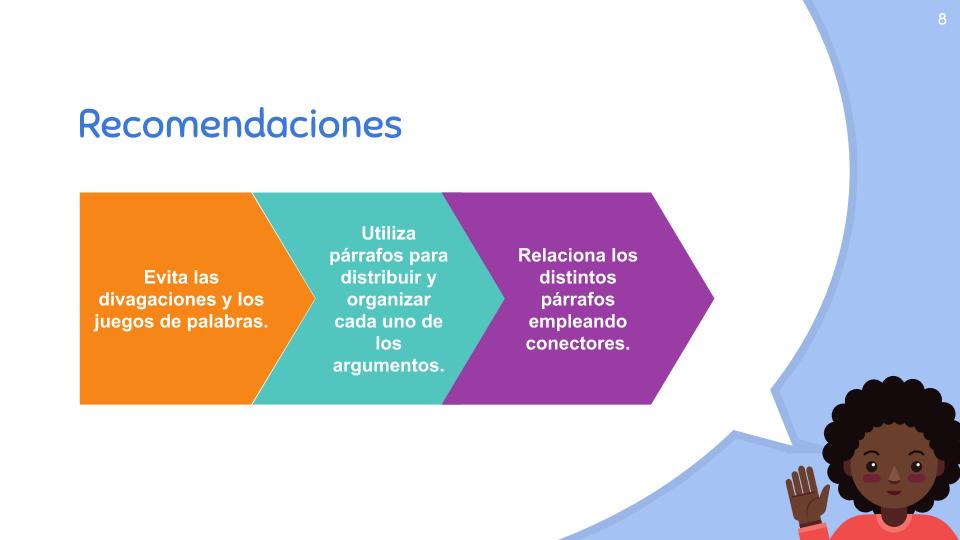 8

Recomendaciones

Evita las divagaciones y los juegos de palabras.

Utiliza párrafos para distribuir y organizar cada uno de los argumentos.

Relaciona los distintos párrafos empleando conectores.